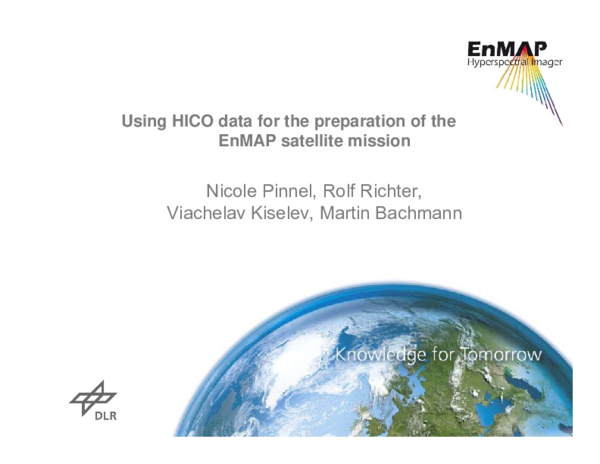 EnMAP
Hyperspectral Imager

Using HICO data for the preparation of the EnMAP satellite mission

Nicole Pinnel, Rolf Richter, Viachelav Kiselev, Martin Bachmann

Knowledge for Tomorrow

DLR